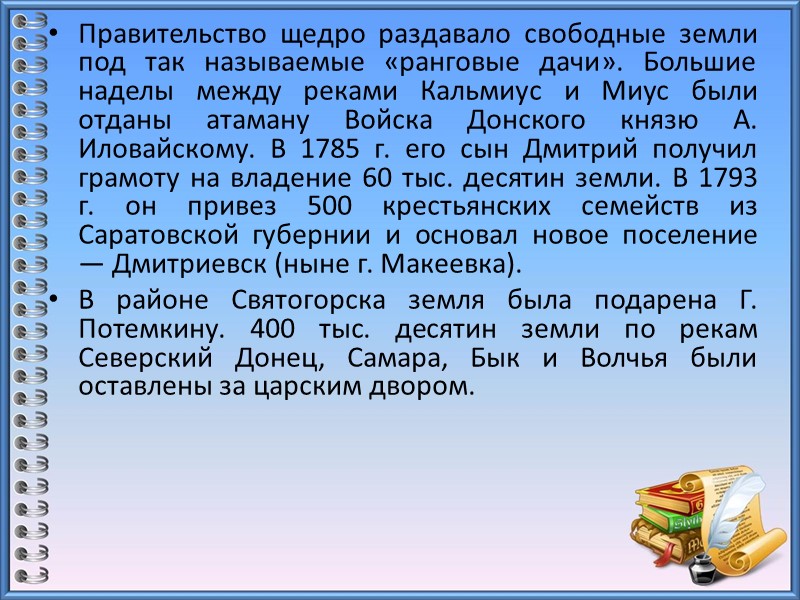 • Правительство щедро раздавало свободные земли под так называемые «ранговые дачи». Большие наделы между реками Кальмиус и Миус были отданы атаману Войска Донского князю А. Иловайскому. В 1785 г. его сын Дмитрий получил грамоту на владение 60 тыс. десятин земли. В 1793 г. он привез 500 крестьянских семейств из Саратовской губернии и основал новое поселение — Дмитриевск (ныне г. Макеевка).

• В районе Святогорска земля была подарена Г. Потемкину. 400 тыс. десятин земли по рекам Северский Донец, Самара, Бык и Волчья были оставлены за царским двором.